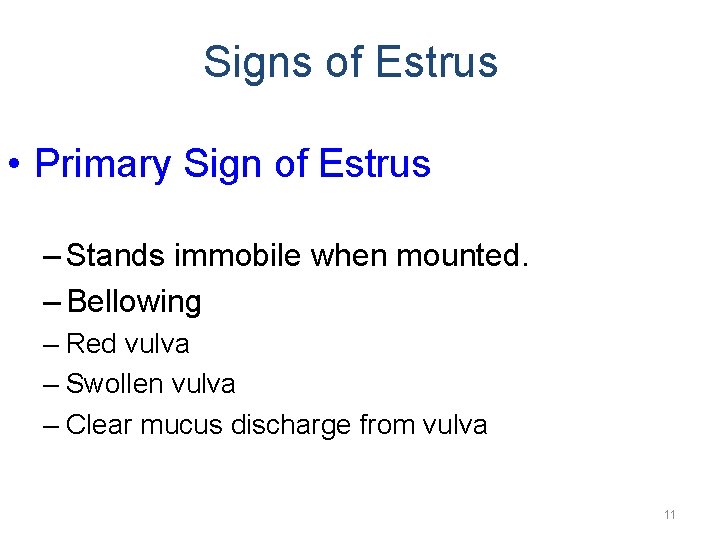 Signs of Estrus

• Primary Sign of Estrus

– Stands immobile when mounted.
– Bellowing
– Red vulva
– Swollen vulva
– Clear mucus discharge from vulva

11